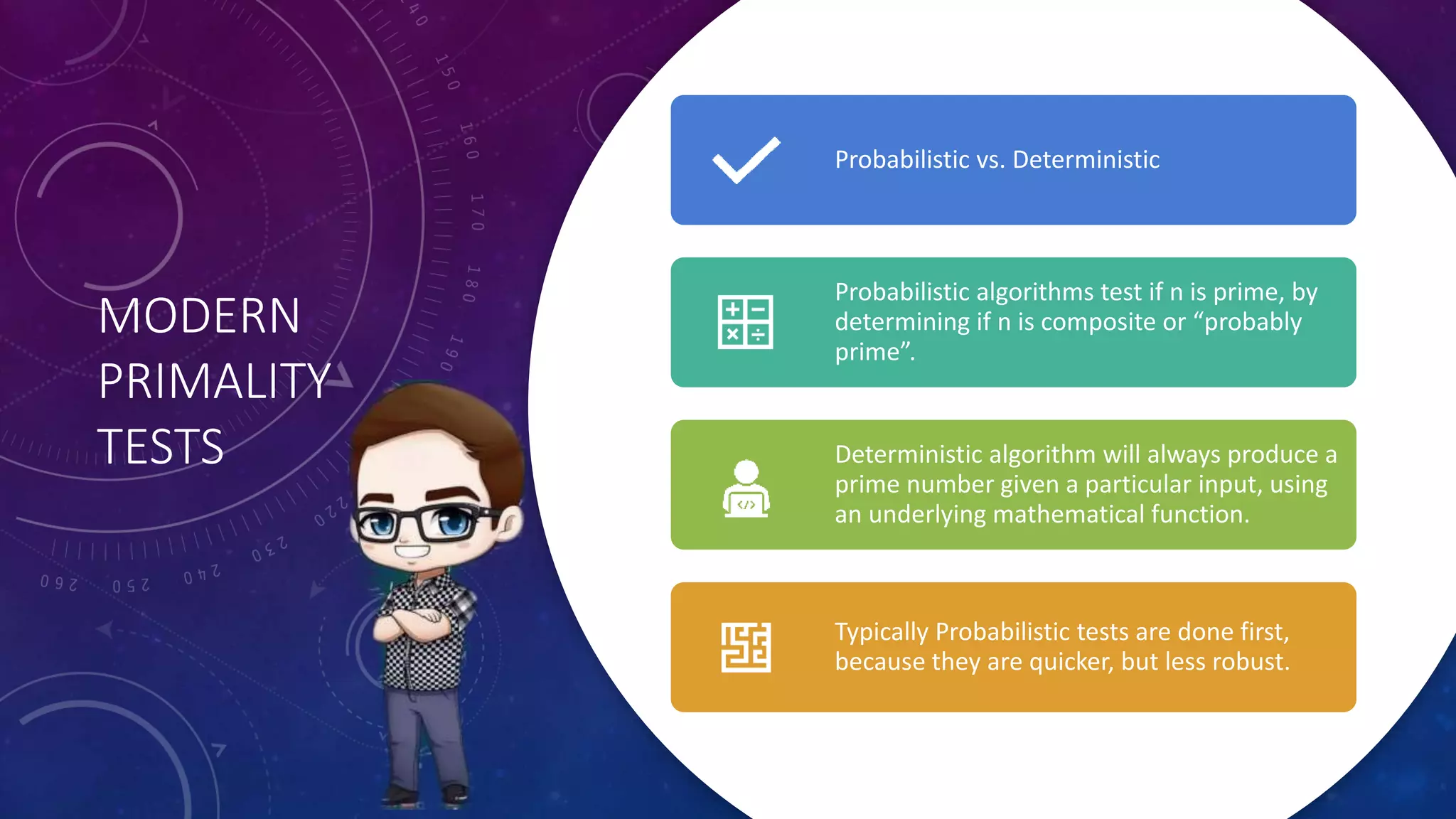 MODERN PRIMALITY TESTS

Probabilistic vs. Deterministic

Probabilistic algorithms test if n is prime, by determining if n is composite or “probably prime”.

Deterministic algorithm will always produce a prime number given a particular input, using an underlying mathematical function.

Typically Probabilistic tests are done first, because they are quicker, but less robust.